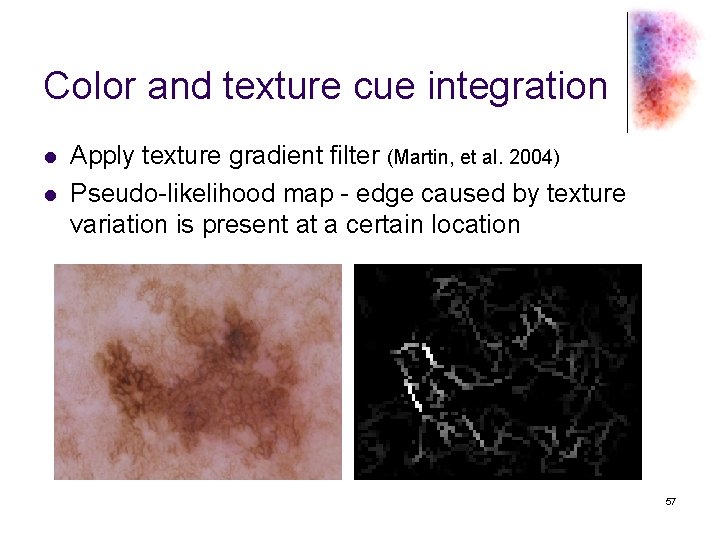 Color and texture cue integration

- Apply texture gradient filter (Martin, et al. 2004)
- Pseudo-likelihood map - edge caused by texture variation is present at a certain location

57